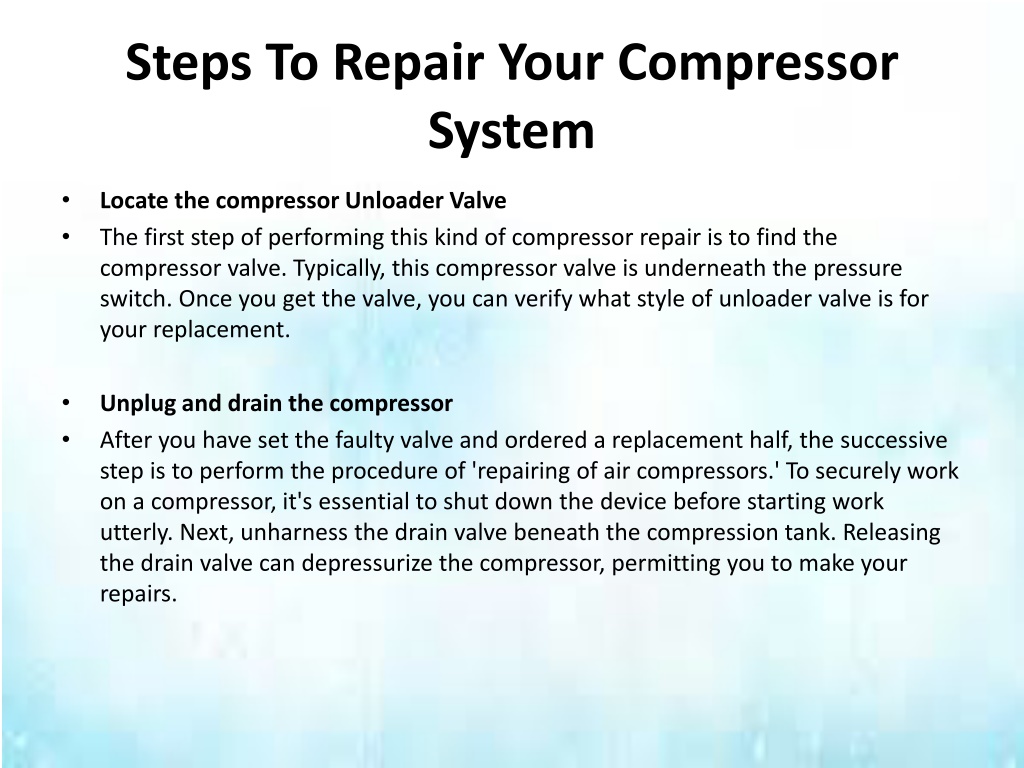 Steps To Repair Your Compressor System

• Locate the compressor Unloader Valve
• The first step of performing this kind of compressor repair is to find the compressor valve. Typically, this compressor valve is underneath the pressure switch. Once you get the valve, you can verify what style of unloader valve is for your replacement.

• Unplug and drain the compressor
• After you have set the faulty valve and ordered a replacement half, the successive step is to perform the procedure of 'repairing of air compressors.' To securely work on a compressor, it's essential to shut down the device before starting work utterly. Next, unharness the drain valve beneath the compression tank. Releasing the drain valve can depressurize the compressor, permitting you to make your repairs.